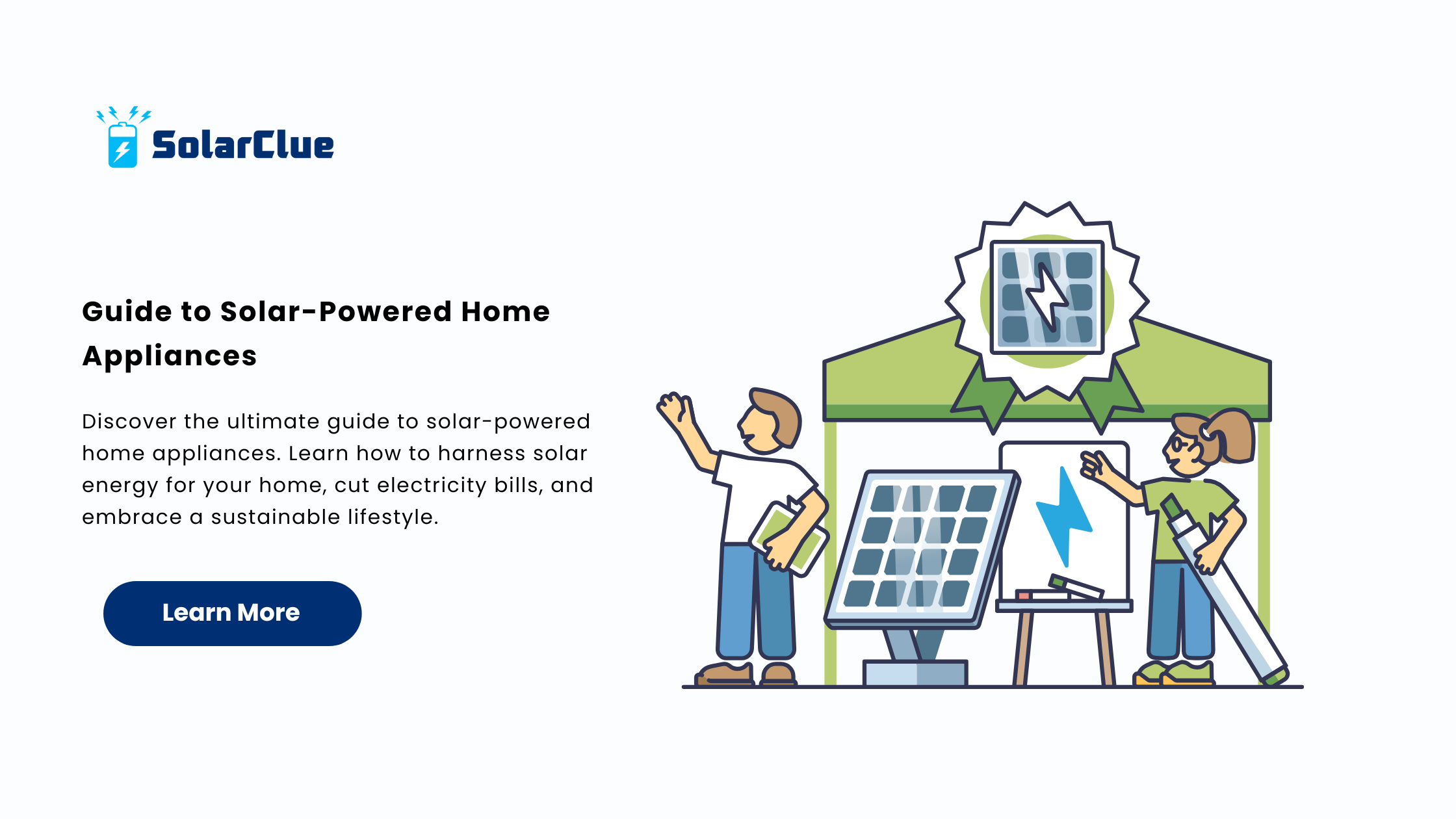 SolarClue

Guide to Solar-Powered Home Appliances

Discover the ultimate guide to solar-powered home appliances. Learn how to harness solar energy for your home, cut electricity bills, and embrace a sustainable lifestyle.

Learn More